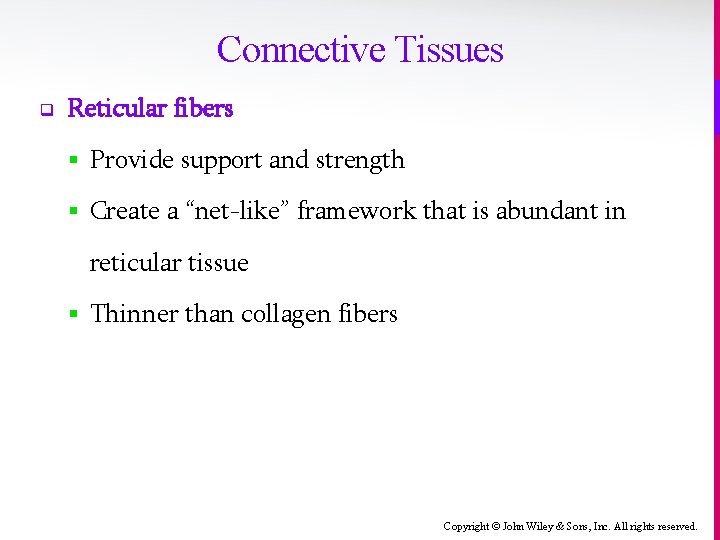 Connective Tissues

Reticular fibers

Provide support and strength

Create a “net-like” framework that is abundant in reticular tissue

Thinner than collagen fibers

Copyright © John Wiley & Sons, Inc. All rights reserved.